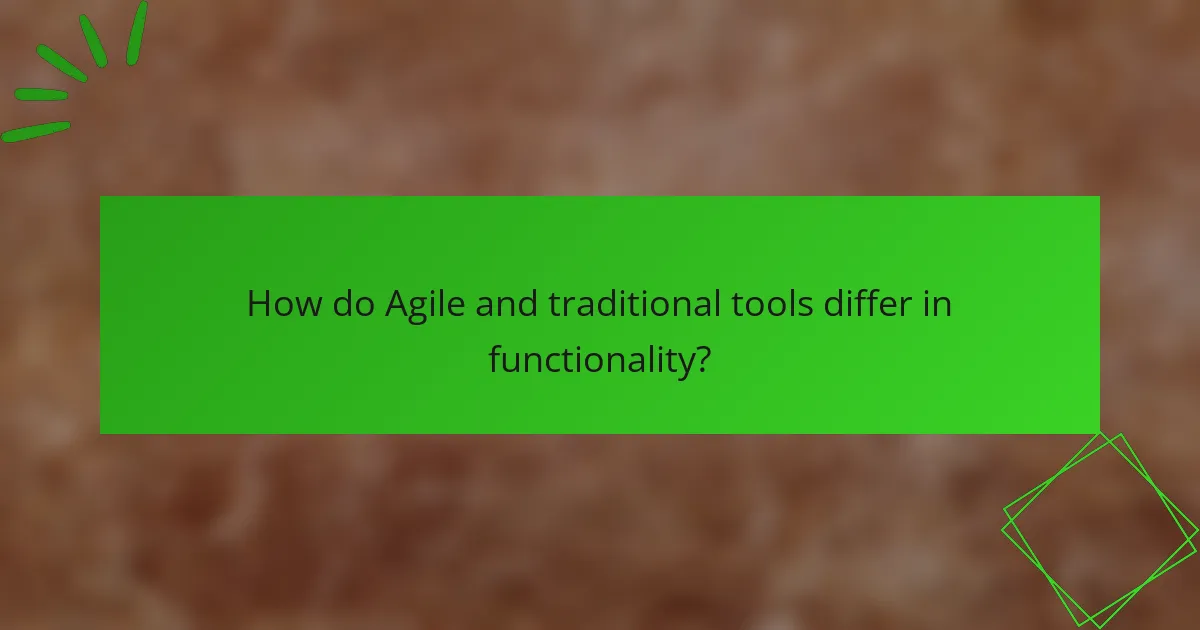 How do Agile and traditional tools differ in functionality?